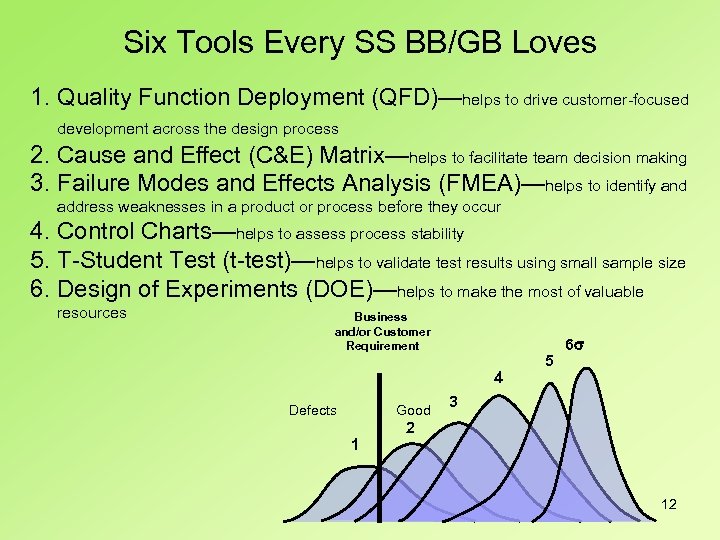 Six Tools Every SS BB/GB Loves

1. Quality Function Deployment (QFD)—helps to drive customer-focused development across the design process
2. Cause and Effect (C&E) Matrix—helps to facilitate team decision making
3. Failure Modes and Effects Analysis (FMEA)—helps to identify and address weaknesses in a product or process before they occur
4. Control Charts—helps to assess process stability
5. T-Student Test (t-test)—helps to validate test results using small sample size
6. Design of Experiments (DOE)—helps to make the most of valuable resources

Business and/or Customer Requirement

Defects

Good

1

2

3

4

5

$6\sigma$

12